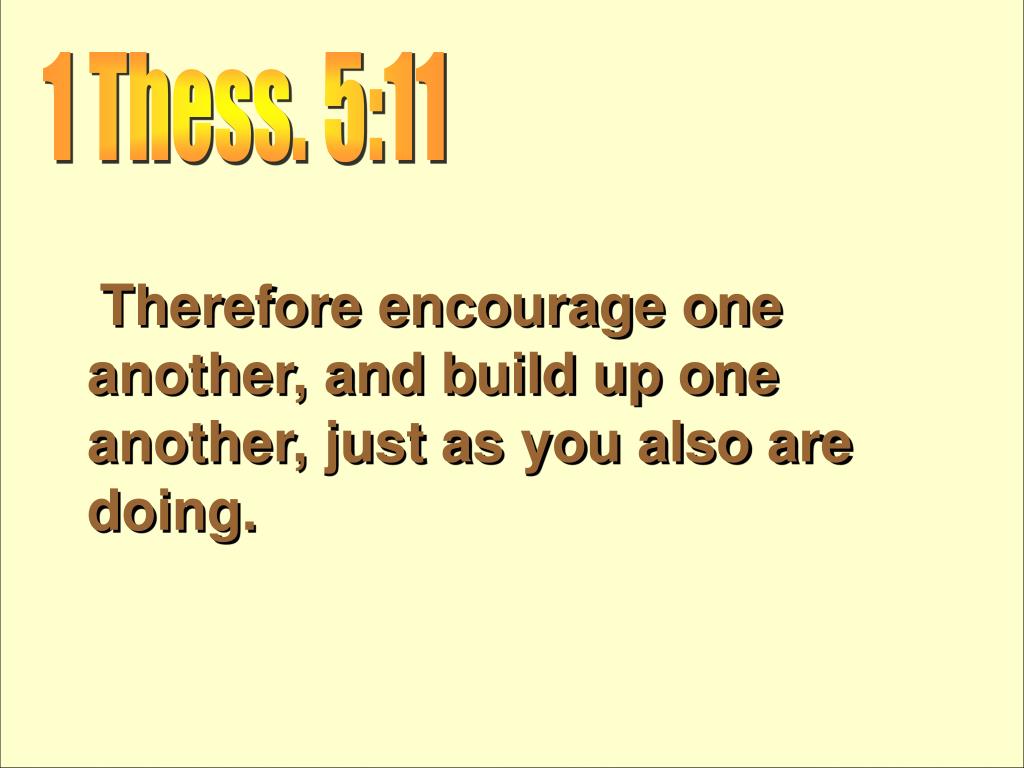 1 Thess. 5:11

Therefore encourage one another, and build up one another, just as you also are doing.